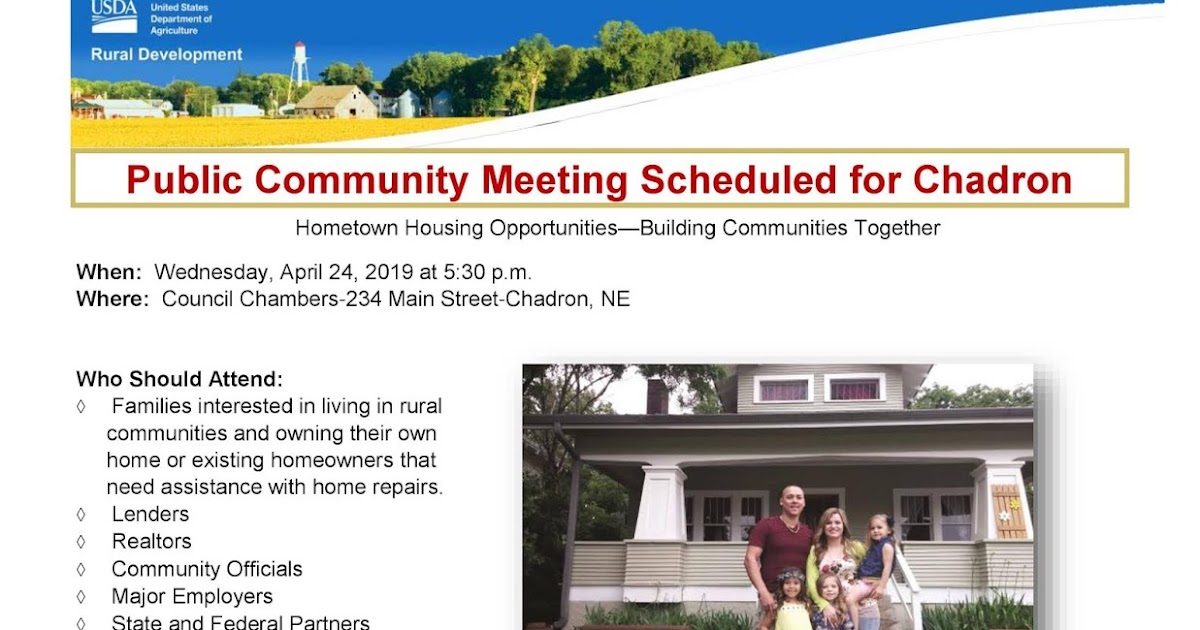 USDA United States Department of Agriculture

Rural Development

Public Community Meeting Scheduled for Chadron

Hometown Housing Opportunities—Building Communities Together

When: Wednesday, April 24, 2019 at 5:30 p.m.
Where: Council Chambers-234 Main Street-Chadron, NE

Who Should Attend:
◊ Families interested in living in rural communities and owning their own home or existing homeowners that need assistance with home repairs.
◊ Lenders
◊ Realtors
◊ Community Officials
◊ Major Employers
◊ State and Federal Partners